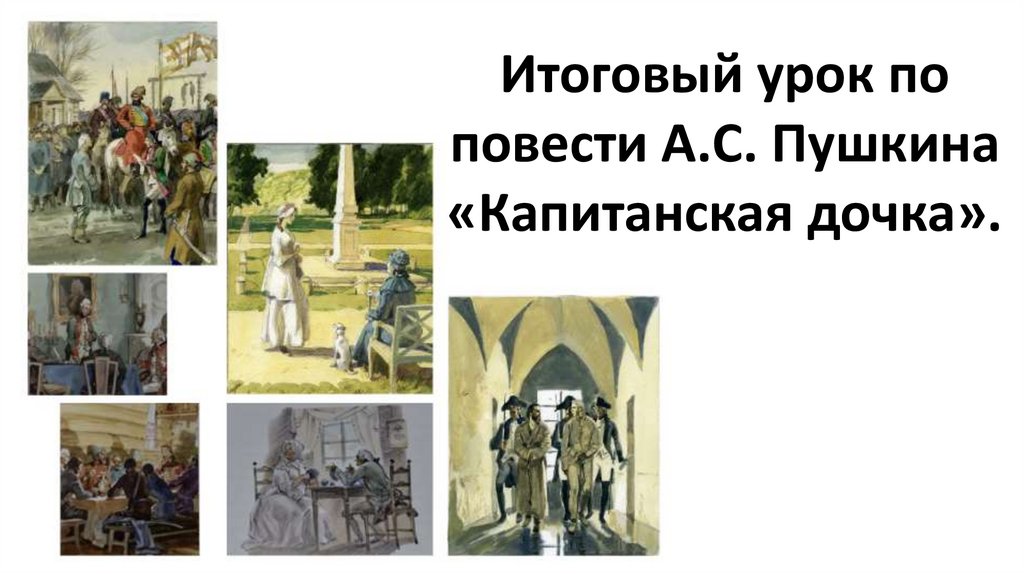 Итоговый урок по повести А.С. Пушкина «Капитанская дочка».